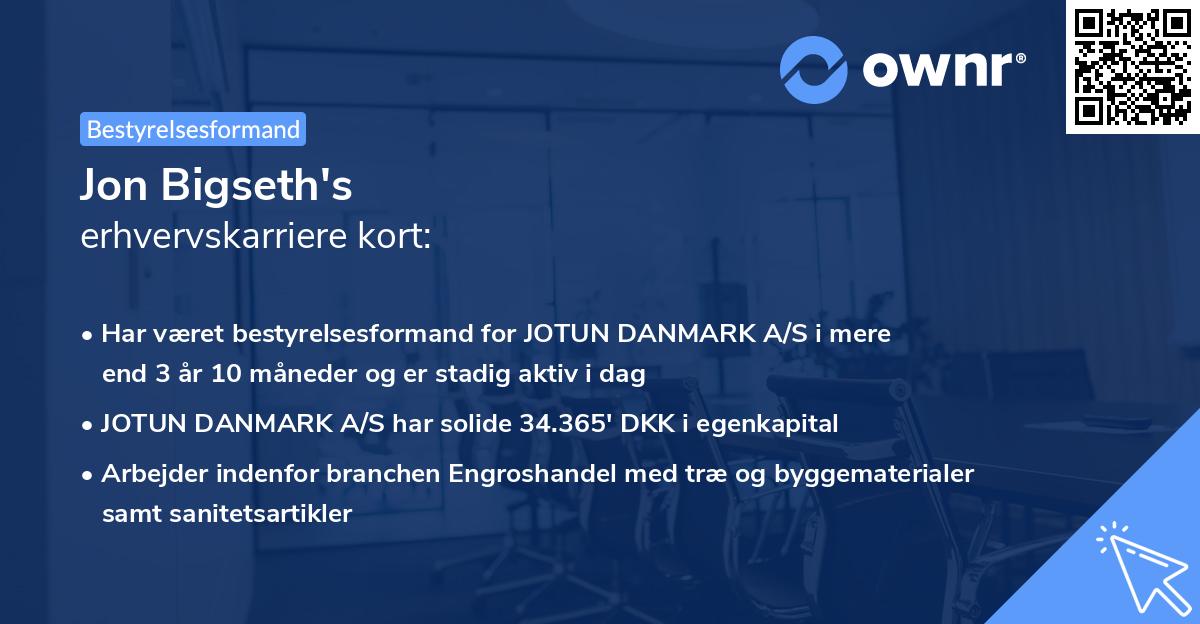 ownr®

Bestyrelsesformand

Jon Bigseth's
erhvervskarriere kort:

• Har været bestyrelsesformand for JOTUN DANMARK A/S i mere end 3 år 10 måneder og er stadig aktiv i dag

• JOTUN DANMARK A/S har solide 34.365' DKK i egenkapital

• Arbejder indenfor branchen Engroshandel med træ og byggematerialer samt sanitetsartikler